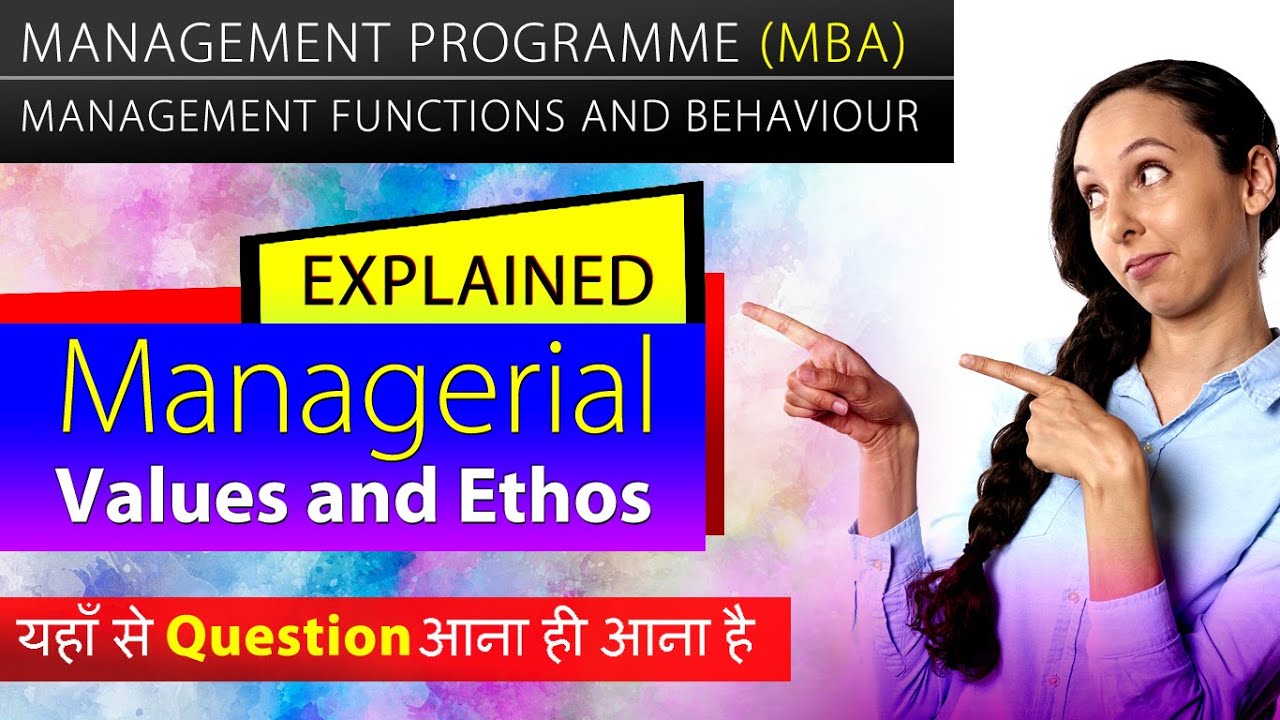 MANAGEMENT PROGRAMME (MBA)
MANAGEMENT FUNCTIONS AND BEHAVIOUR

EXPLAINED

Managerial
Values and Ethos

यहाँ से Question आना ही आना है